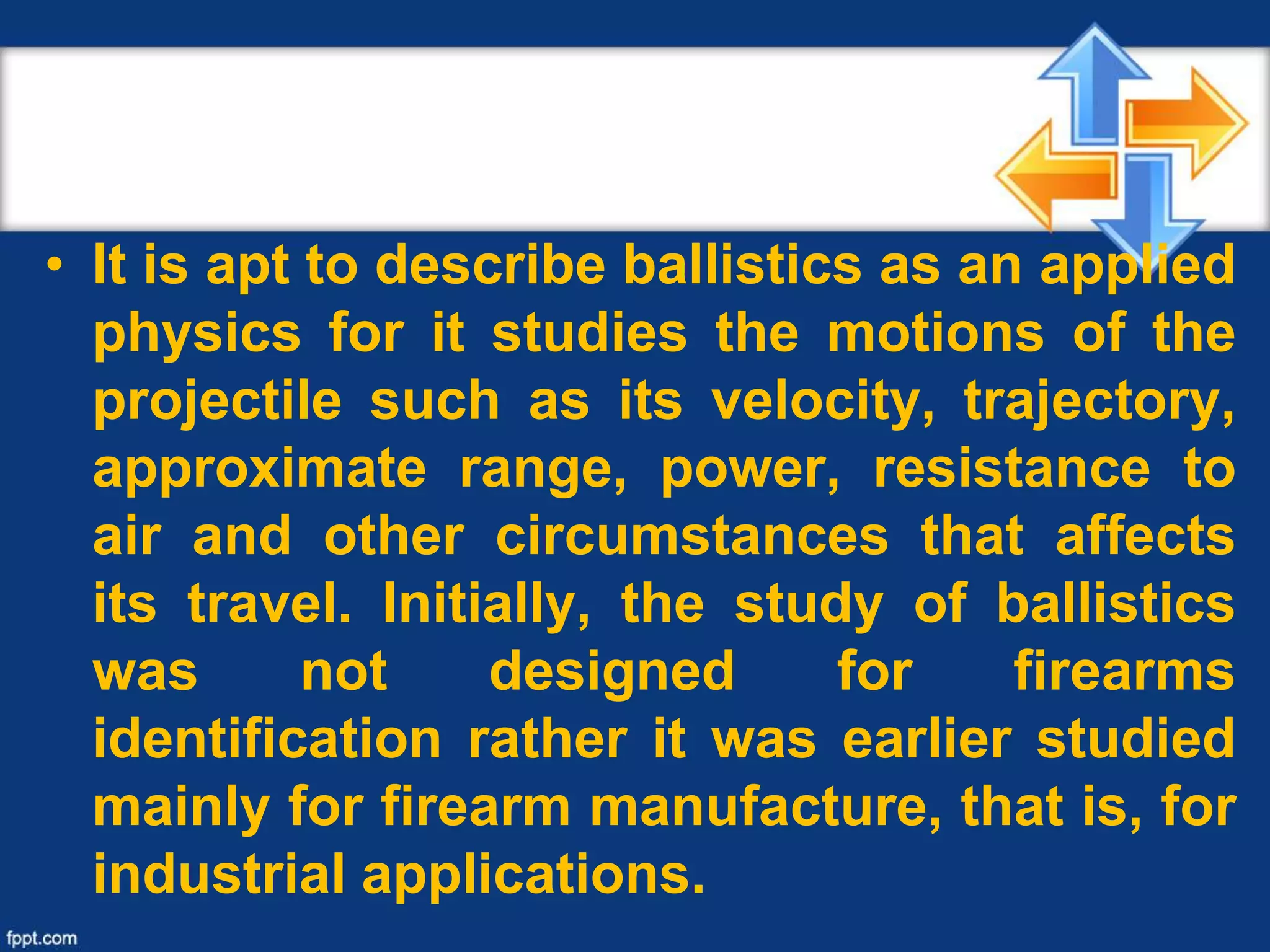 • It is apt to describe ballistics as an applied physics for it studies the motions of the projectile such as its velocity, trajectory, approximate range, power, resistance to air and other circumstances that affects its travel. Initially, the study of ballistics was not designed for firearms identification rather it was earlier studied mainly for firearm manufacture, that is, for industrial applications.

fppt.com